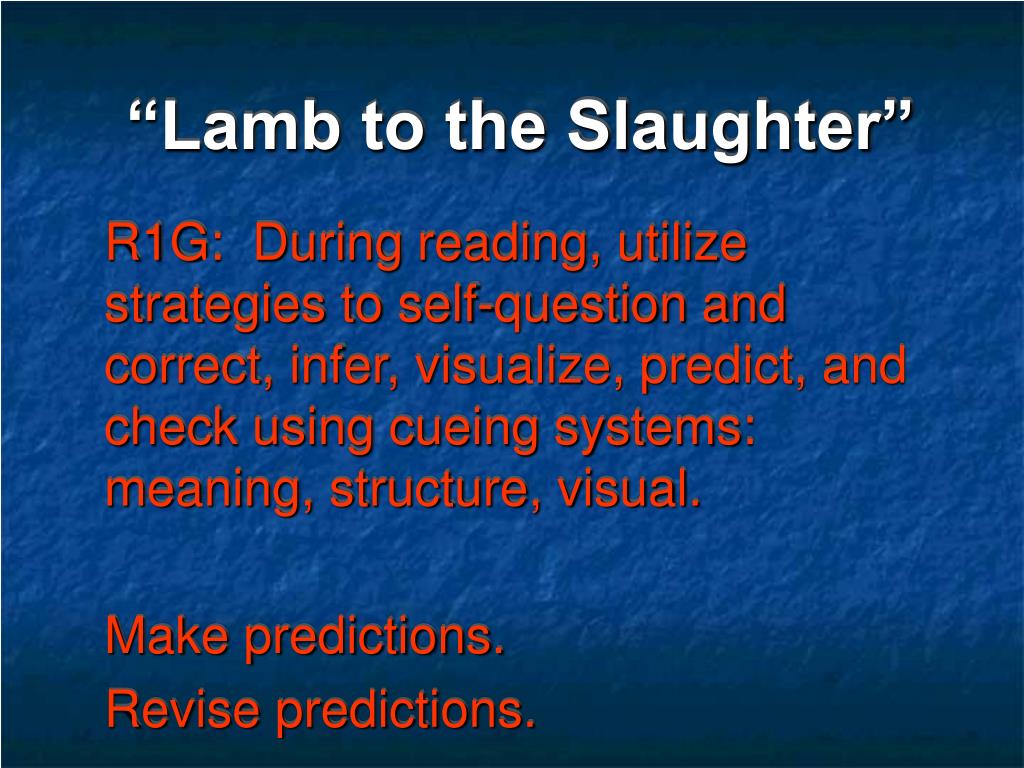 “Lamb to the Slaughter”

R1G: During reading, utilize strategies to self-question and correct, infer, visualize, predict, and check using cueing systems: meaning, structure, visual.

Make predictions.

Revise predictions.